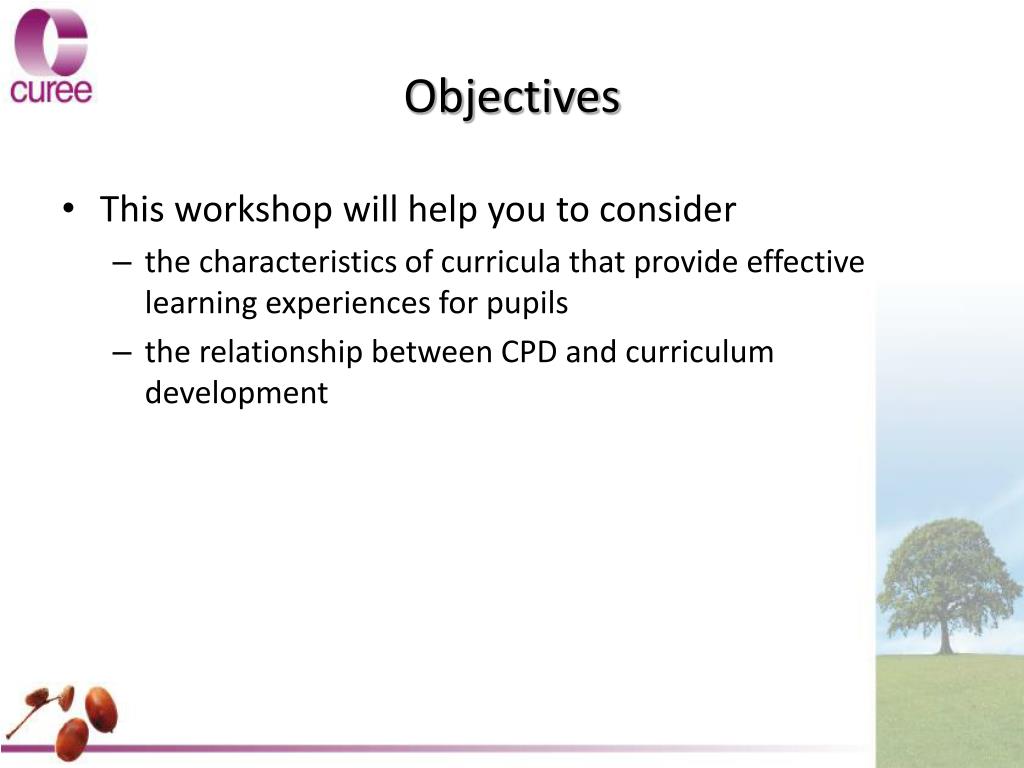 curee

Objectives

• This workshop will help you to consider
– the characteristics of curricula that provide effective learning experiences for pupils
– the relationship between CPD and curriculum development